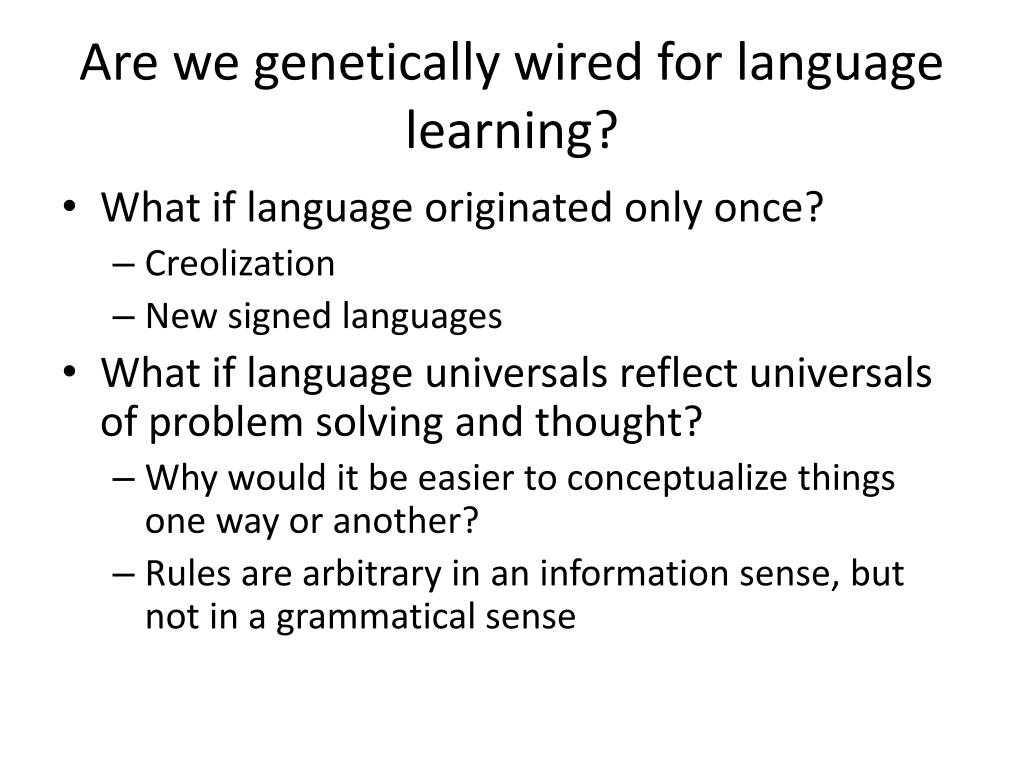 Are we genetically wired for language learning?

• What if language originated only once?
– Creolization
– New signed languages
• What if language universals reflect universals of problem solving and thought?
– Why would it be easier to conceptualize things one way or another?
– Rules are arbitrary in an information sense, but not in a grammatical sense